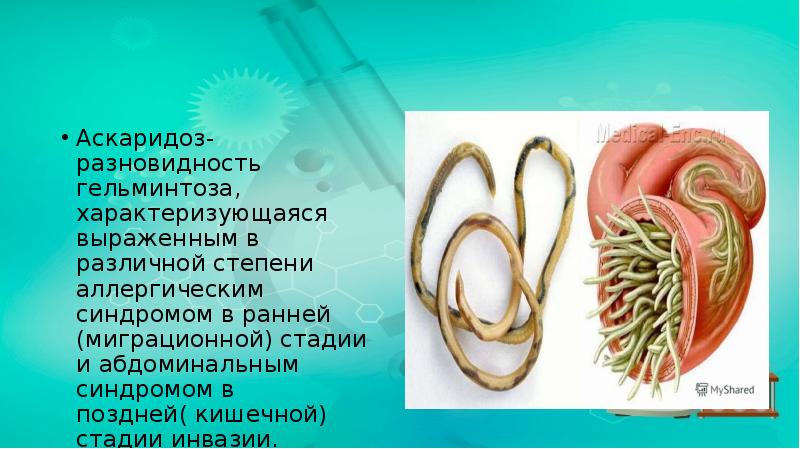 • Аскаридоз- разновидность гельминтоза, характеризующаяся выраженным в различной степени аллергическим синдромом в ранней (миграционной) стадии и абдоминальным синдромом в поздней( кишечной) стадии инвазии.

Medical-Enc.ru

MyShared